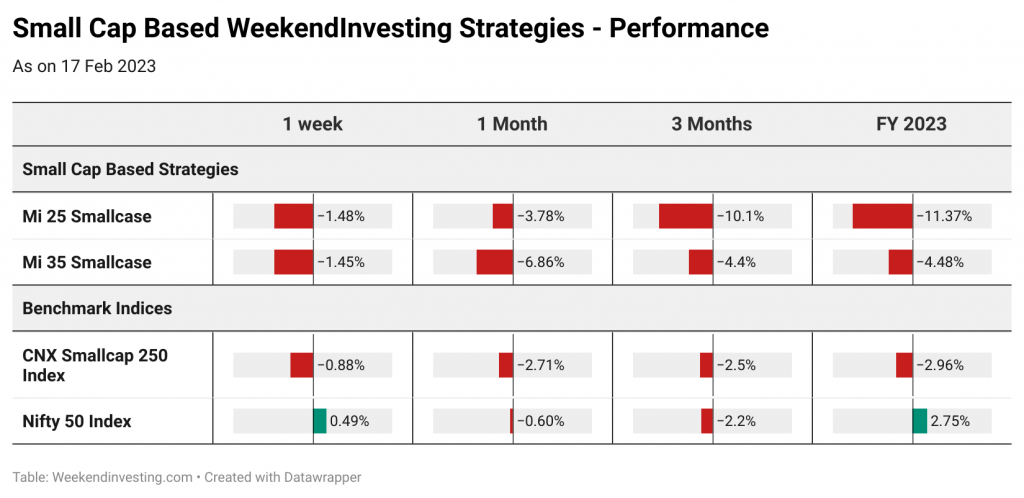 Small Cap Based WeekendInvesting Strategies - Performance

As on 17 Feb 2023

| | 1 week | 1 Month | 3 Months | FY 2023 |
|---|---|---|---|---|
| Small Cap Based Strategies | | | | |
| Mi 25 Smallcase | −1.48% | −3.78% | −10.1% | −11.37% |
| Mi 35 Smallcase | −1.45% | −6.86% | −4.4% | −4.48% |
| Benchmark Indices | | | | |
| CNX Smallcap 250 Index | −0.88% | −2.71% | −2.5% | −2.96% |
| Nifty 50 Index | 0.49% | −0.60% | −2.2% | 2.75% |

Table: Weekendinvesting.com • Created with Datawrapper